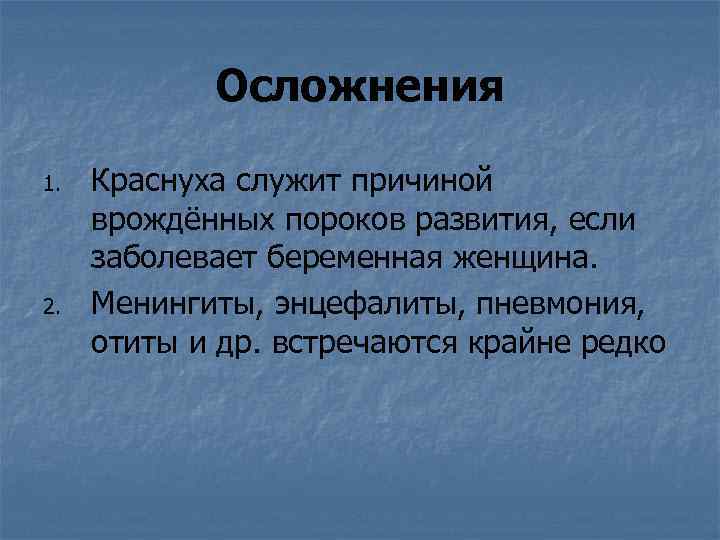 Осложнения

1. Краснуха служит причиной врождённых пороков развития, если заболевает беременная женщина.

2. Менингиты, энцефалиты, пневмония, отиты и др. встречаются крайне редко